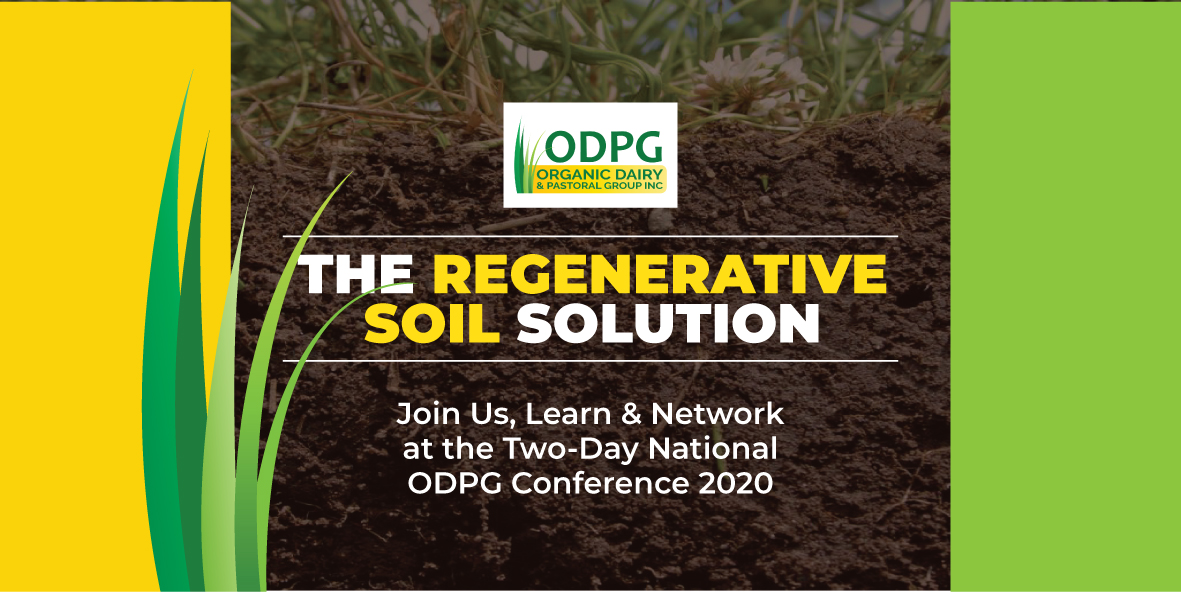 ODPG
ORGANIC DAIRY & PASTORAL GROUP INC

THE REGENERATIVE SOIL SOLUTION

Join Us, Learn & Network at the Two-Day National ODPG Conference 2020